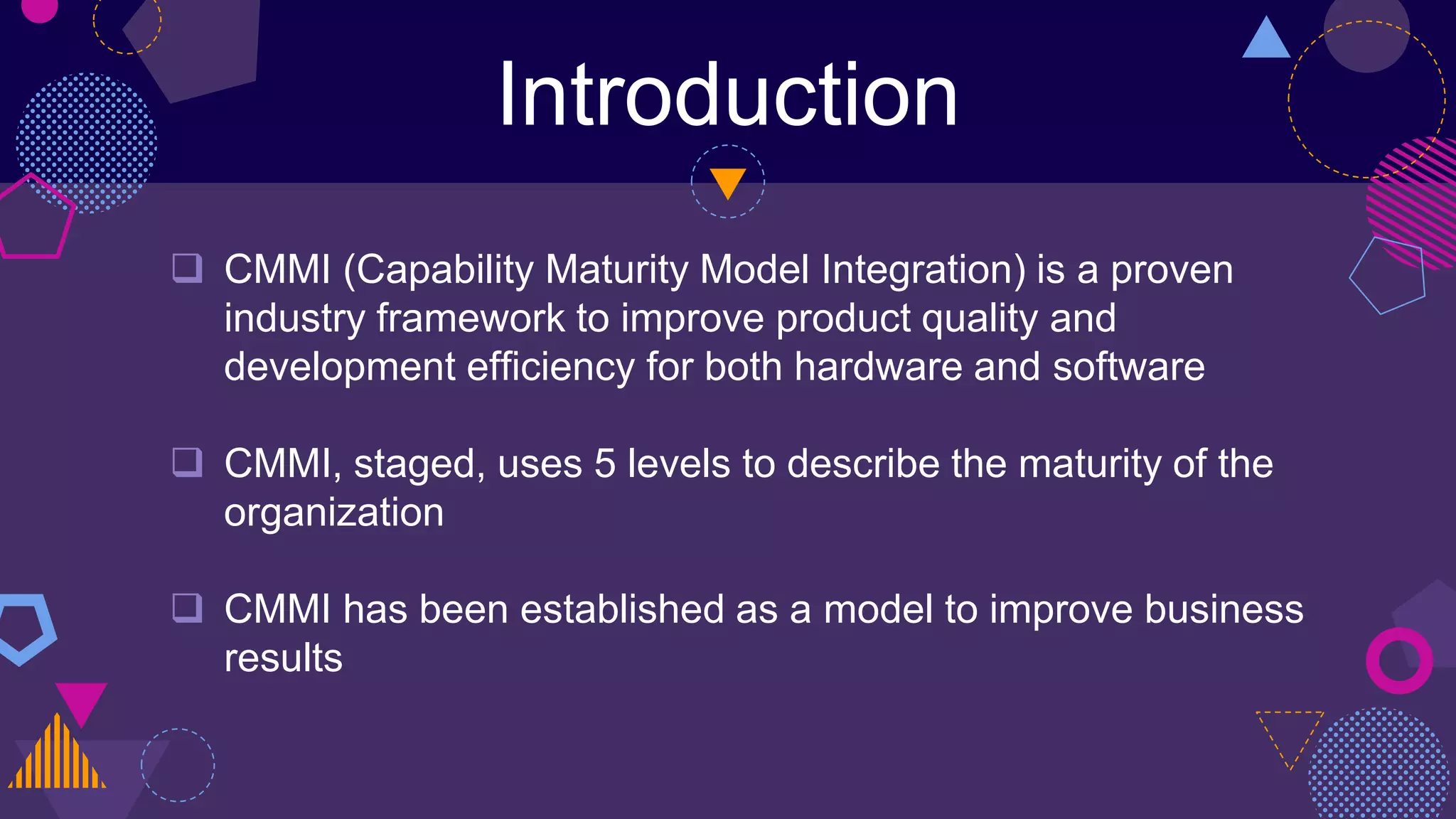 Introduction

❑ CMMI (Capability Maturity Model Integration) is a proven industry framework to improve product quality and development efficiency for both hardware and software

❑ CMMI, staged, uses 5 levels to describe the maturity of the organization

❑ CMMI has been established as a model to improve business results